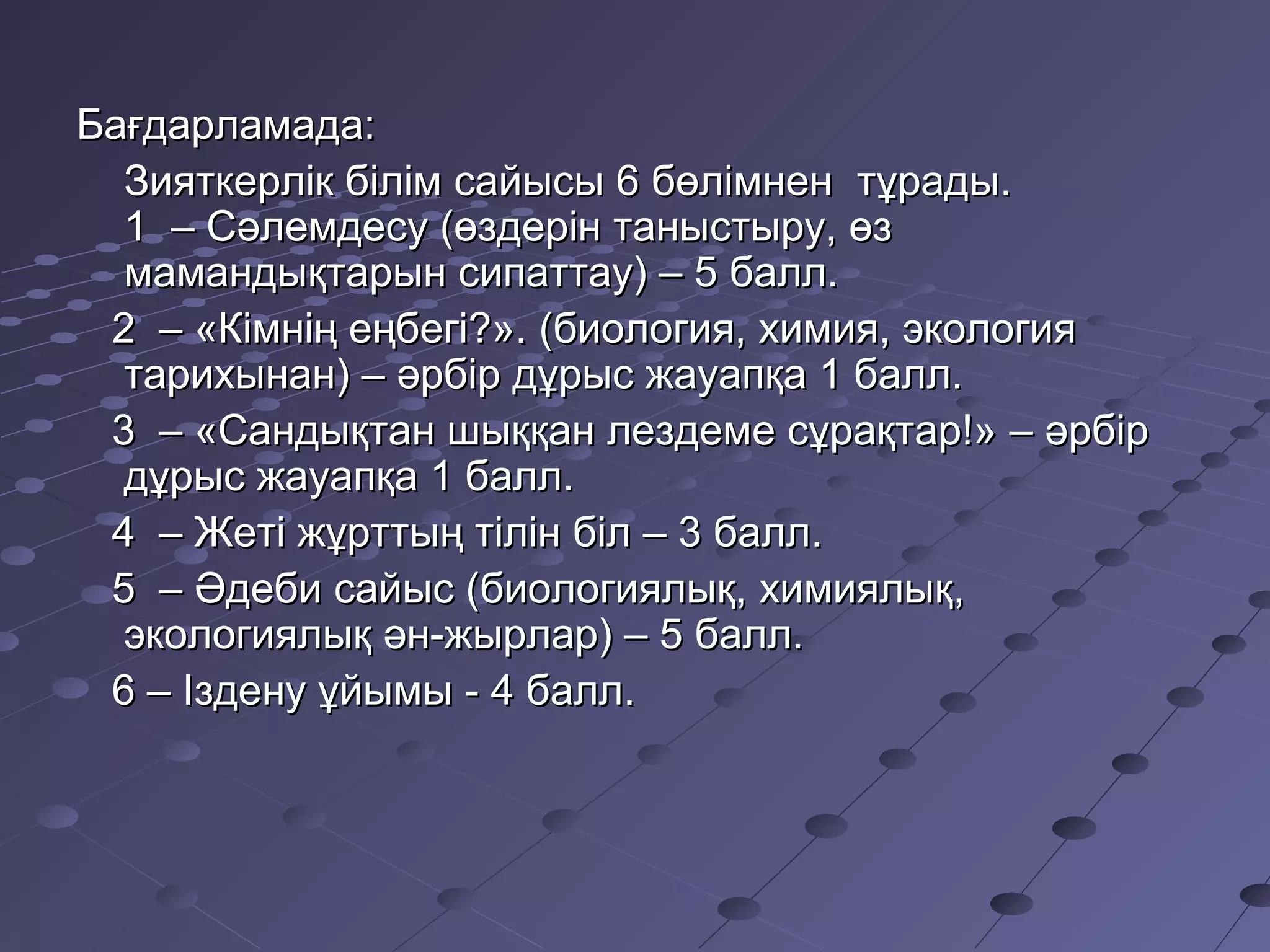 Бағдарламада:

Зияткерлік білім сайысы 6 бөлімнен тұрады.
1 – Сәлемдесу (өздерін таныстыру, өз мамандықтарын сипаттау) – 5 балл.

2 – «Кімнің еңбегі?». (биология, химия, экология тарихынан) – әрбір дұрыс жауапқа 1 балл.

3 – «Сандықтан шыққан лездеме сұрақтар!» – әрбір дұрыс жауапқа 1 балл.

4 – Жеті жұрттың тілін біл – 3 балл.

5 – Әдеби сайыс (биологиялық, химиялық, экологиялық ән-жырлар) – 5 балл.

6 – Іздену ұйымы - 4 балл.